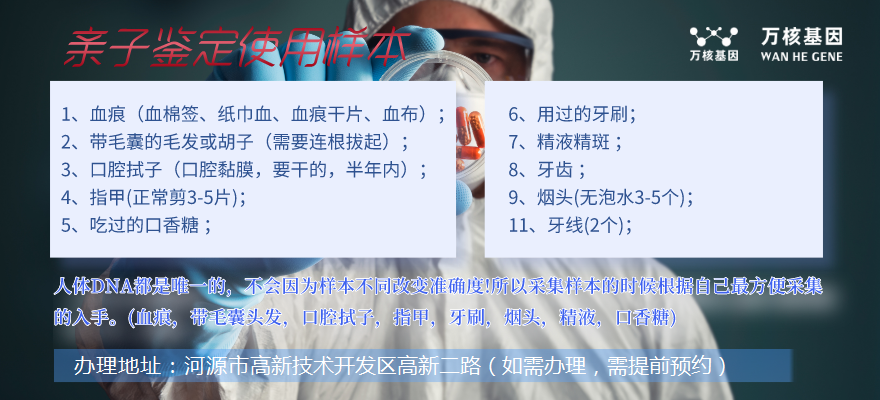 亲子鉴定使用样本

万核基因
万核基因
WAN HE GENE

1、血痕（血棉签、纸巾血、血痕干片、血布）；
2、带毛囊的毛发或胡子（需要连根拔起）；
3、口腔拭子（口腔黏膜，要干的，半年内）；
4、指甲(正常剪3-5片)；
5、吃过的口香糖；

6、用过的牙刷；
7、精液精斑；
8、牙齿；
9、烟头(无泡水3-5个)；
11、牙线(2个)；

人体DNA都是唯一的，不会因为样本不同改变准确度!所以采集样本的时候根据自己最方便采集的入手。(血痕，带毛囊头发，口腔拭子，指甲，牙刷，烟头，精液，口香糖)

办理地址：河源市高新技术开发区高新二路（如需办理，需提前预约）